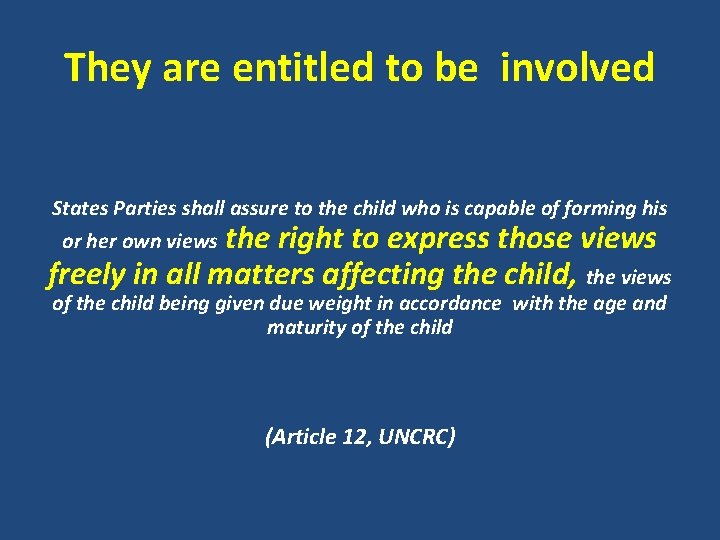 They are entitled to be involved

States Parties shall assure to the child who is capable of forming his or her own views the right to express those views freely in all matters affecting the child, the views of the child being given due weight in accordance with the age and maturity of the child

(Article 12, UNCRC)